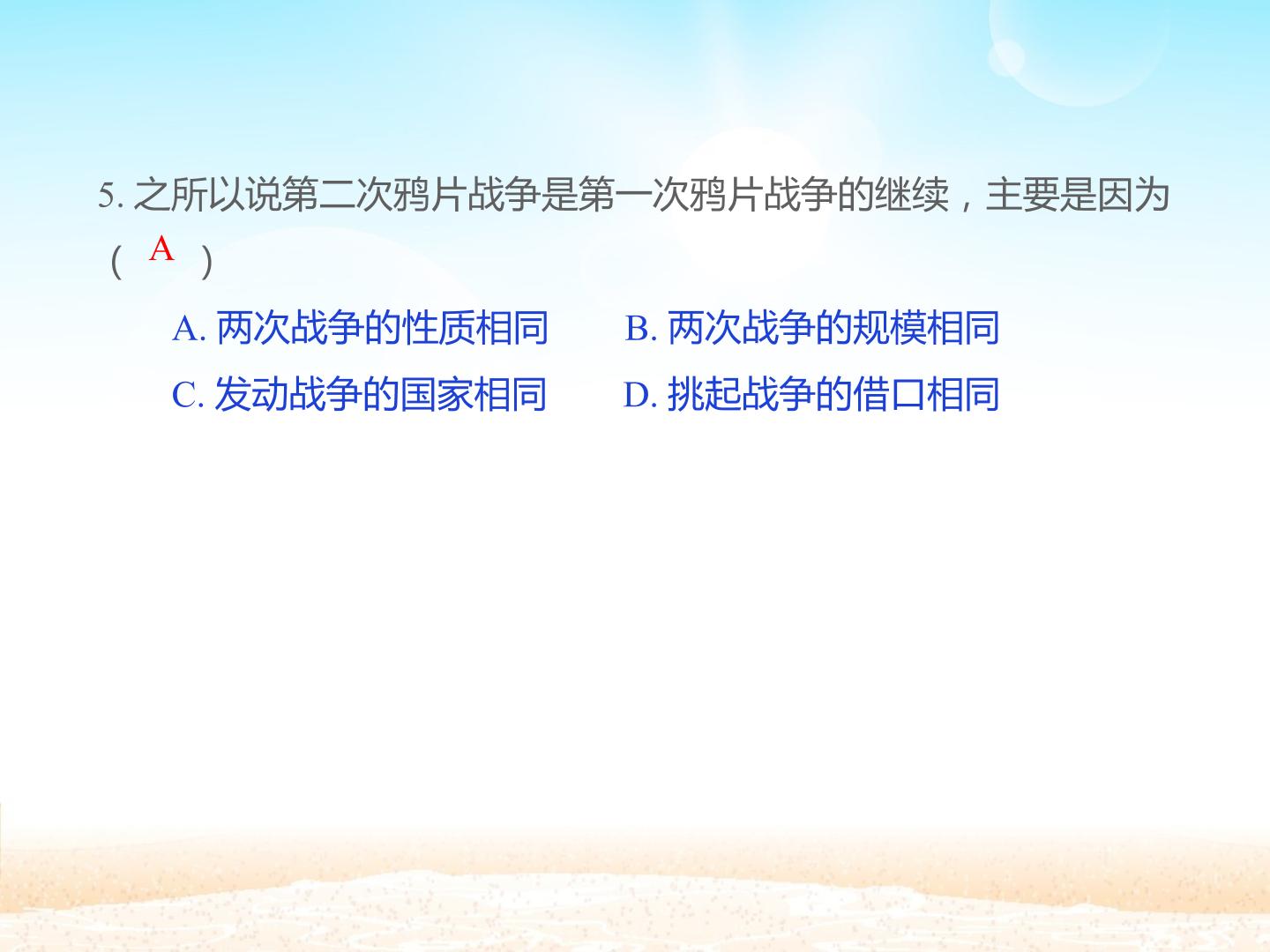 5.之所以说第二次鸦片战争是第一次鸦片战争的继续，主要是因为（A）

A.两次战争的性质相同　B.两次战争的规模相同

C.发动战争的国家相同　D.挑起战争的借口相同